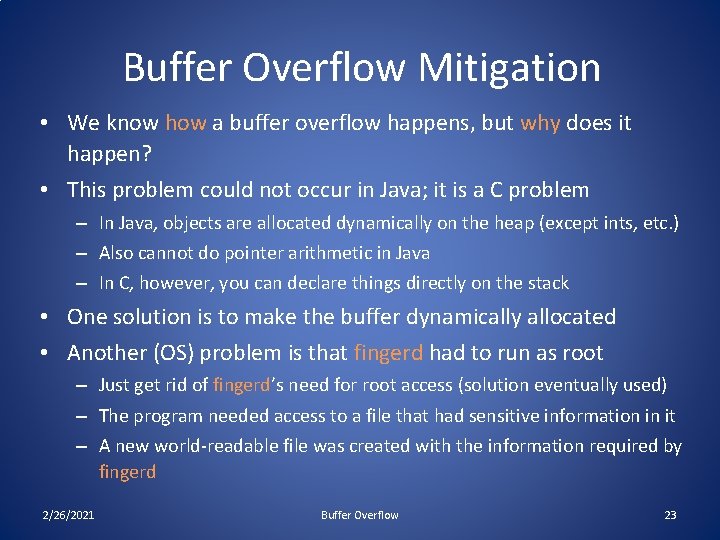 Buffer Overflow Mitigation

• We know how a buffer overflow happens, but why does it happen?

• This problem could not occur in Java; it is a C problem

– In Java, objects are allocated dynamically on the heap (except ints, etc.)

– Also cannot do pointer arithmetic in Java

– In C, however, you can declare things directly on the stack

• One solution is to make the buffer dynamically allocated

• Another (OS) problem is that fingerd had to run as root

– Just get rid of fingerd's need for root access (solution eventually used)

– The program needed access to a file that had sensitive information in it

– A new world-readable file was created with the information required by fingerd

2/26/2021

Buffer Overflow

23